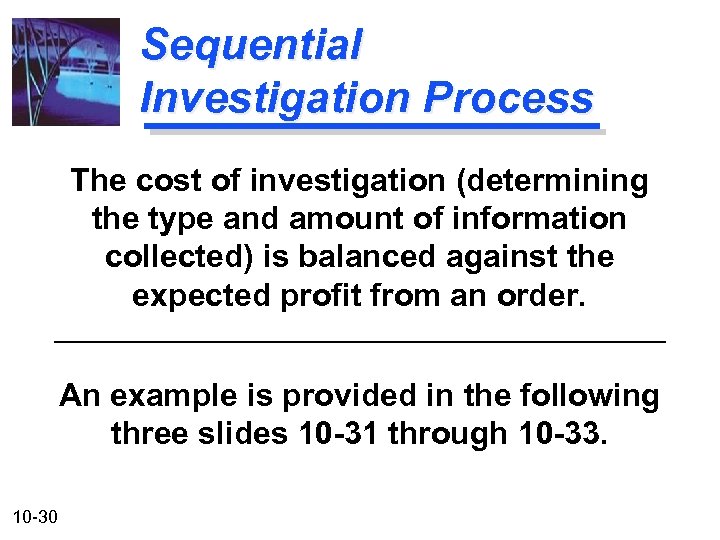 Sequential Investigation Process

The cost of investigation (determining the type and amount of information collected) is balanced against the expected profit from an order.

An example is provided in the following three slides 10-31 through 10-33.

10-30